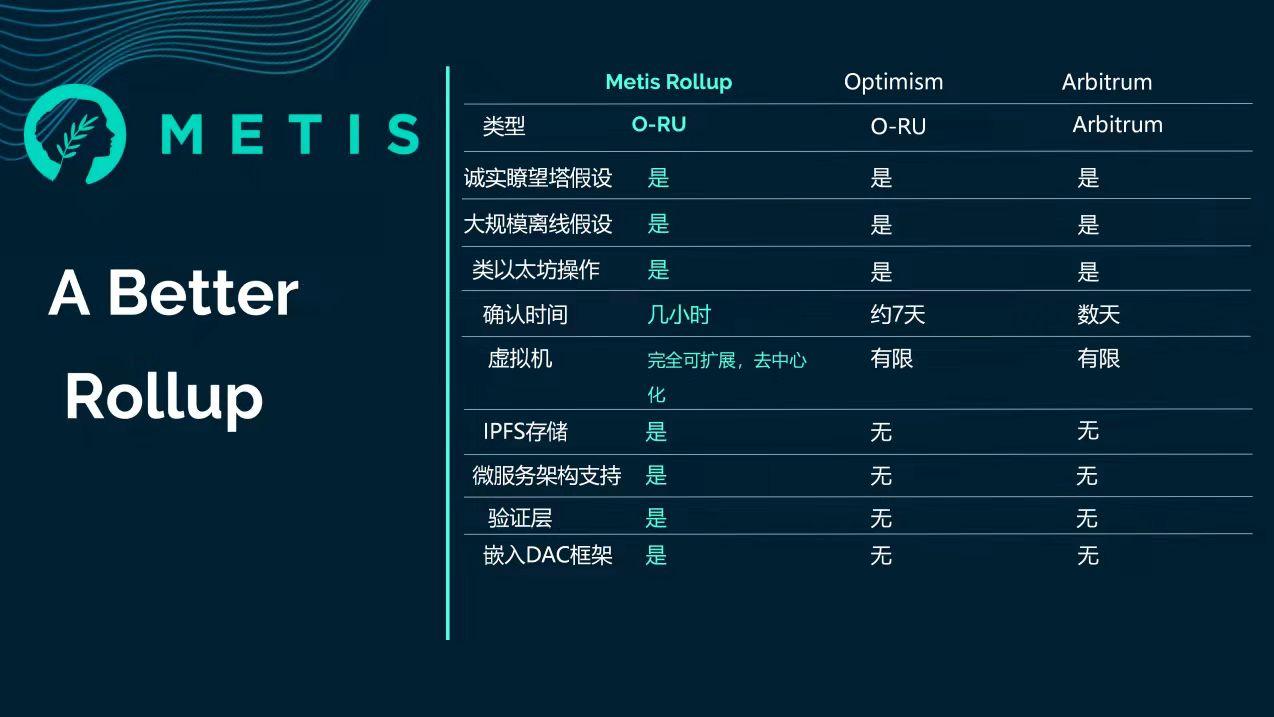 METIS

A Better Rollup

| | Metis Rollup | Optimism | Arbitrum |
|---|---|---|---|
| 类型 | O-RU | O-RU | Arbitrum |
| 诚实瞭望塔假设 | 是 | 是 | 是 |
| 大规模离线假设 | 是 | 是 | 是 |
| 类以太坊操作 | 是 | 是 | 是 |
| 确认时间 | 几小时 | 约7天 | 数天 |
| 虚拟机 | 完全可扩展，去中心化 | 有限 | 有限 |
| IPFS存储 | 是 | 无 | 无 |
| 微服务架构支持 | 是 | 无 | 无 |
| 验证层 | 是 | 无 | 无 |
| 嵌入DAC框架 | 是 | 无 | 无 |